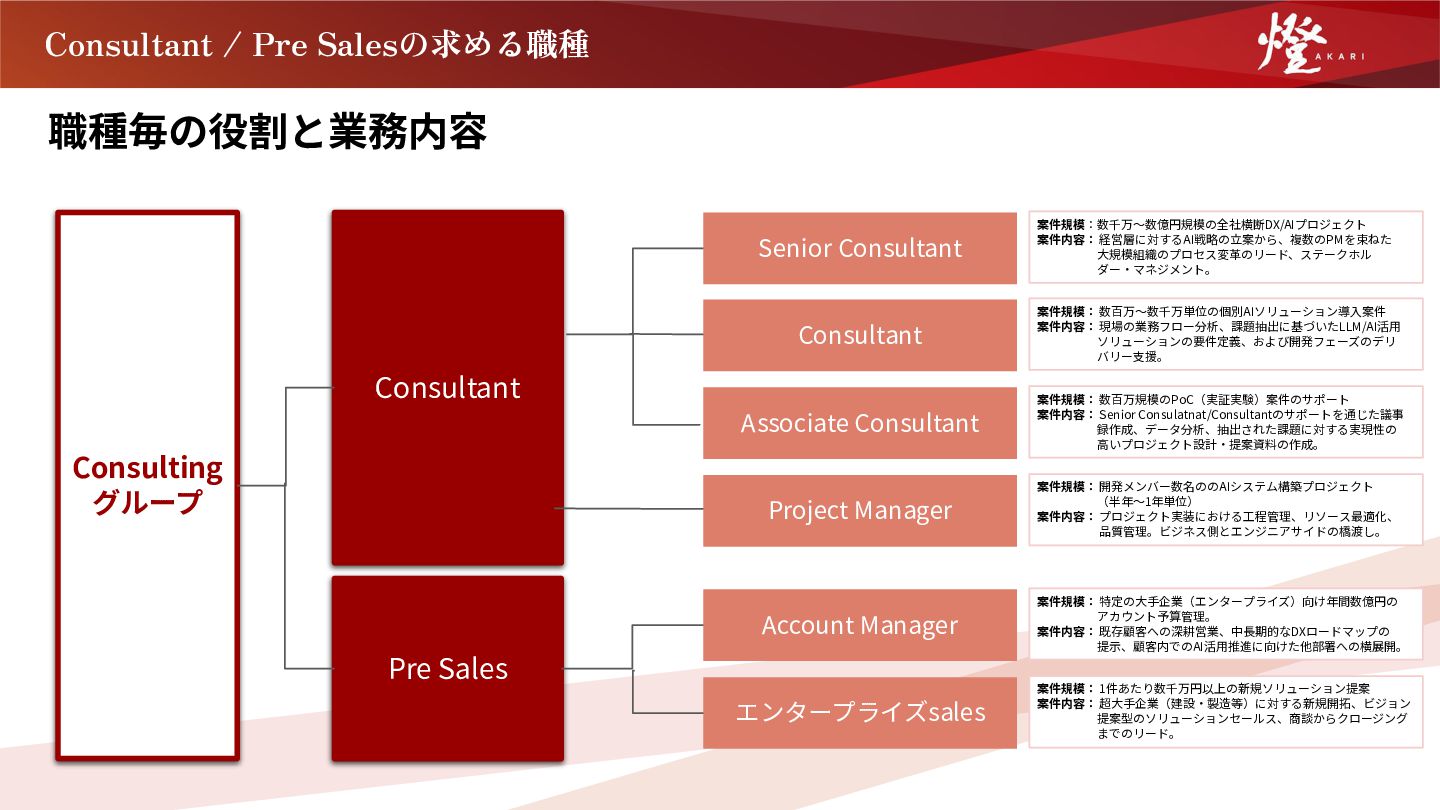 Consultant / Pre Salesの求める職種

燈 AKARI

職種毎の役割と業務内容

Consulting グループ

Consultant

Pre Sales

Senior Consultant

案件規模：数千万〜数億円規模の全社横断DX/AIプロジェクト
案件内容：経営層に対するAI戦略の立案から、複数のPMを束ねた大規模組織のプロセス変革のリード、ステークホルダー・マネジメント。

Consultant

案件規模：数百万〜数千万単位の個別AIソリューション導入案件
案件内容：現場の業務フロー分析、課題抽出に基づいたLLM/AI活用ソリューションの要件定義、および開発フェーズのデリバリー支援。

Associate Consultant

案件規模：数百万規模のPoC（実証実験）案件のサポート
案件内容：Senior Consulatnat/Consultantのサポートを通じた議事録作成、データ分析、抽出された課題に対する実現性の高いプロジェクト設計・提案資料の作成。

Project Manager

案件規模：開発メンバー数名ののAIシステム構築プロジェクト（半年〜1年単位）
案件内容：プロジェクト実装における工程管理、リソース最適化、品質管理。ビジネス側とエンジニアサイドの橋渡し。

Account Manager

案件規模：特定の大手企業（エンタープライズ）向け年間数億円のアカウント予算管理。
案件内容：既存顧客への深耕営業、中長期的なDXロードマップの提示、顧客内でのAI活用推進に向けた他部署への横展開。

エンタープライズsales

案件規模：1件あたり数千万円以上の新規ソリューション提案
案件内容：超大手企業（建設・製造等）に対する新規開拓、ビジョン提案型のソリューションセールス、商談からクロージングまでのリード。